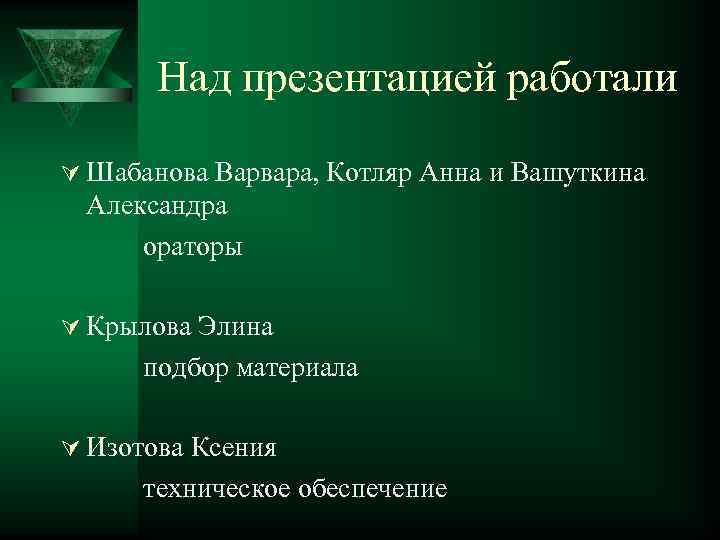 Над презентацией работали

Шабанова Варвара, Котляр Анна и Вашуткина Александра

ораторы

Крылова Элина

подбор материала

Изотова Ксения

техническое обеспечение